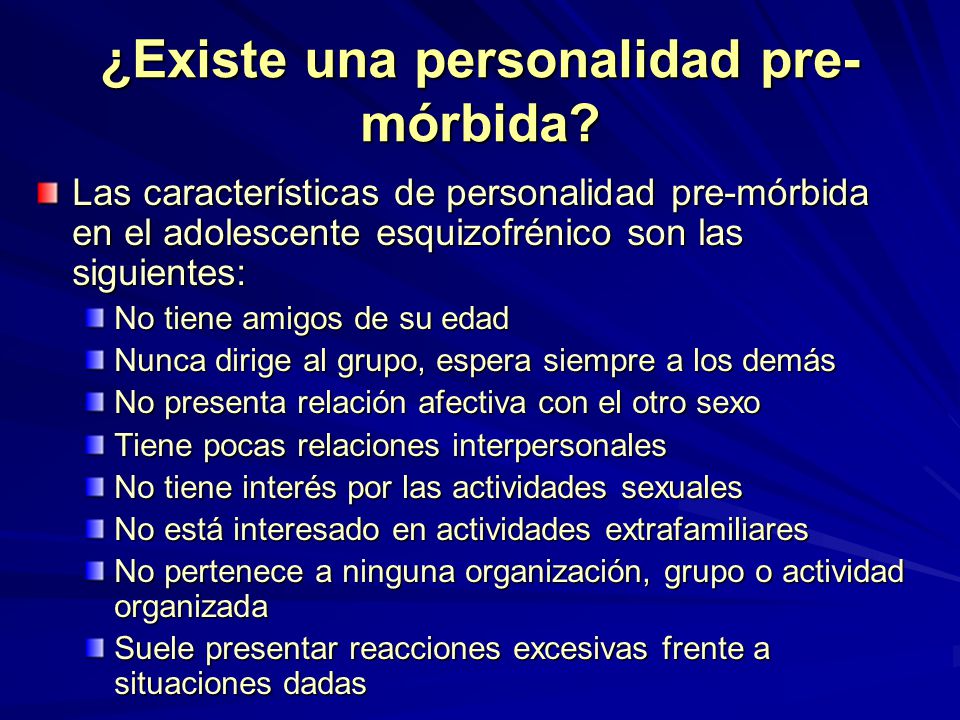 ¿Existe una personalidad pre-mórbida?

Las características de personalidad pre-mórbida en el adolescente esquizofrénico son las siguientes:

No tiene amigos de su edad

Nunca dirige al grupo, espera siempre a los demás

No presenta relación afectiva con el otro sexo

Tiene pocas relaciones interpersonales

No tiene interés por las actividades sexuales

No está interesado en actividades extrafamiliares

No pertenece a ninguna organización, grupo o actividad organizada

Suele presentar reacciones excesivas frente a situaciones dadas